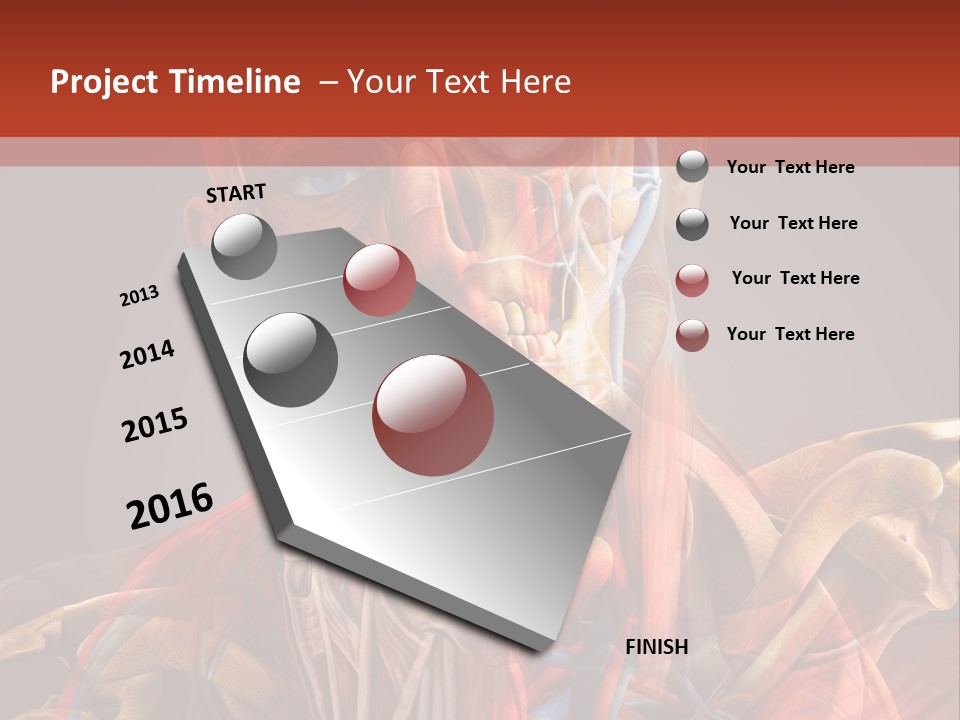 Project Timeline – Your Text Here

START

2013

2014

2015

2016

FINISH

Your Text Here

Your Text Here

Your Text Here

Your Text Here